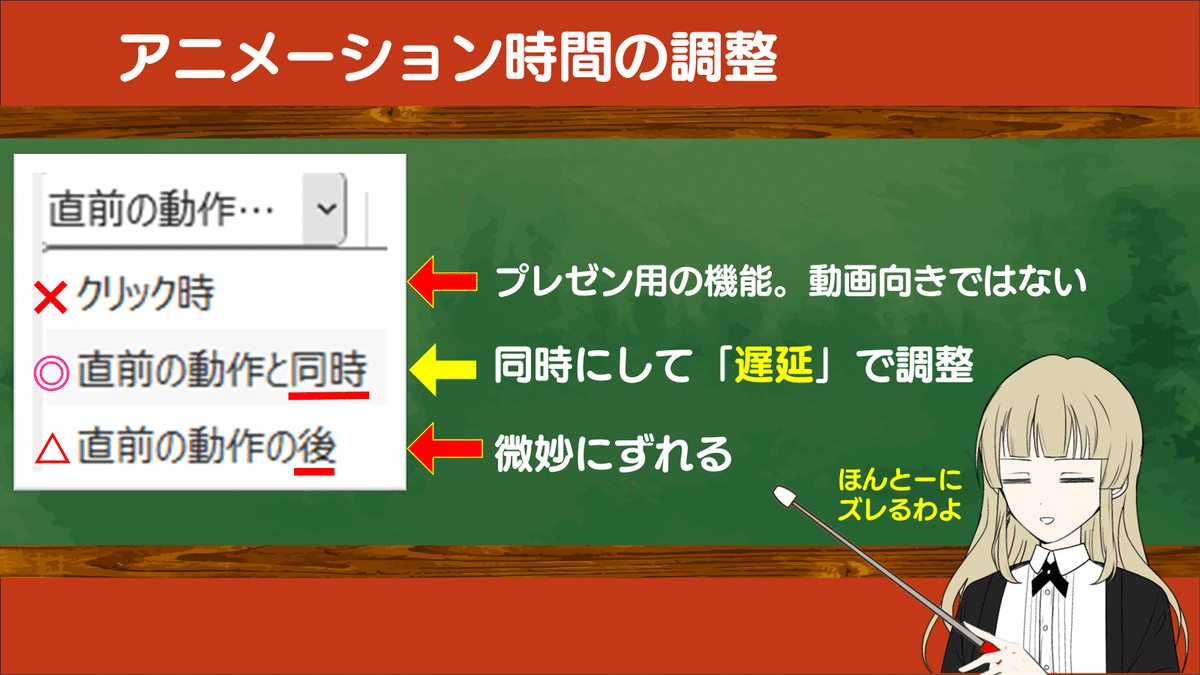 アニメーション時間の調整

直前の動作…

× クリック時

◎ 直前の動作と同時

△ 直前の動作の後

プレゼン用の機能。動画向きではない

同時にして「遅延」で調整

微妙にずれる

ほんとーに
ズレるわよ